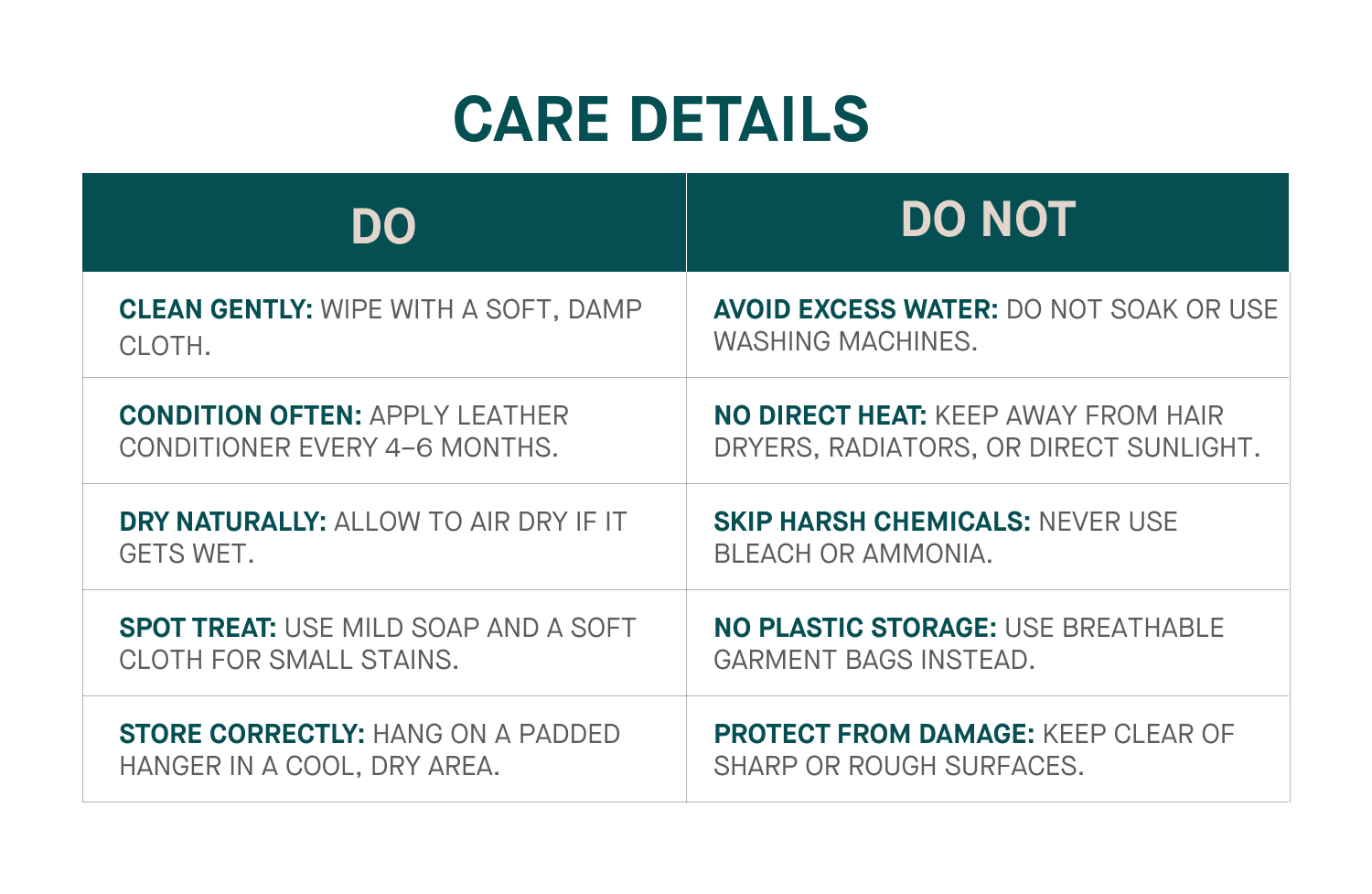 CARE DETAILS

| DO | DO NOT |
|---|---|
| CLEAN GENTLY: WIPE WITH A SOFT, DAMP CLOTH. | AVOID EXCESS WATER: DO NOT SOAK OR USE WASHING MACHINES. |
| CONDITION OFTEN: APPLY LEATHER CONDITIONER EVERY 4–6 MONTHS. | NO DIRECT HEAT: KEEP AWAY FROM HAIR DRYERS, RADIATORS, OR DIRECT SUNLIGHT. |
| DRY NATURALLY: ALLOW TO AIR DRY IF IT GETS WET. | SKIP HARSH CHEMICALS: NEVER USE BLEACH OR AMMONIA. |
| SPOT TREAT: USE MILD SOAP AND A SOFT CLOTH FOR SMALL STAINS. | NO PLASTIC STORAGE: USE BREATHABLE GARMENT BAGS INSTEAD. |
| STORE CORRECTLY: HANG ON A PADDED HANGER IN A COOL, DRY AREA. | PROTECT FROM DAMAGE: KEEP CLEAR OF SHARP OR ROUGH SURFACES. |